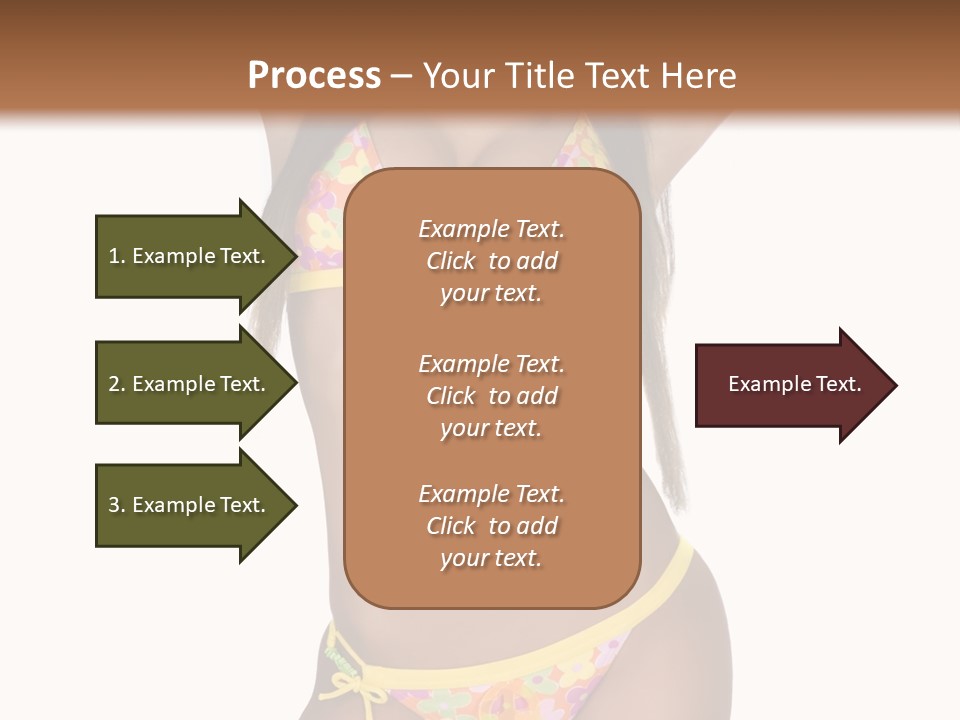 Process – Your Title Text Here

1. Example Text.

2. Example Text.

3. Example Text.

Example Text. Click to add your text.

Example Text. Click to add your text.

Example Text. Click to add your text.

Example Text.